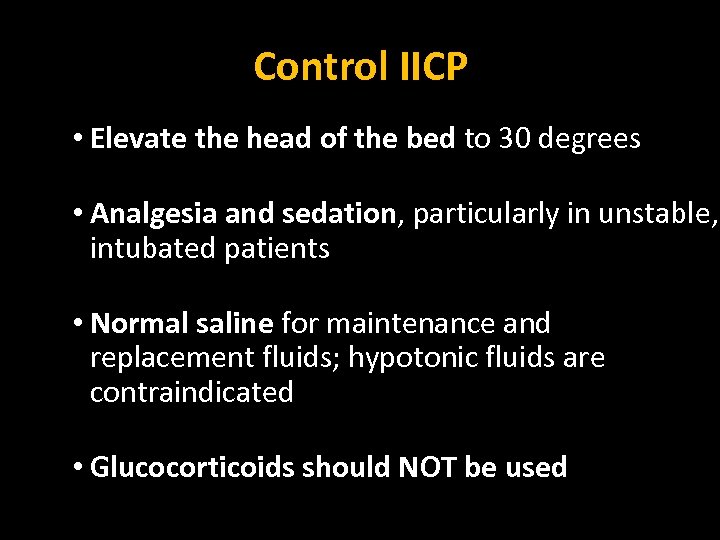 Control IICP

• Elevate the head of the bed to 30 degrees

• Analgesia and sedation, particularly in unstable, intubated patients

• Normal saline for maintenance and replacement fluids; hypotonic fluids are contraindicated

• Glucocorticoids should NOT be used